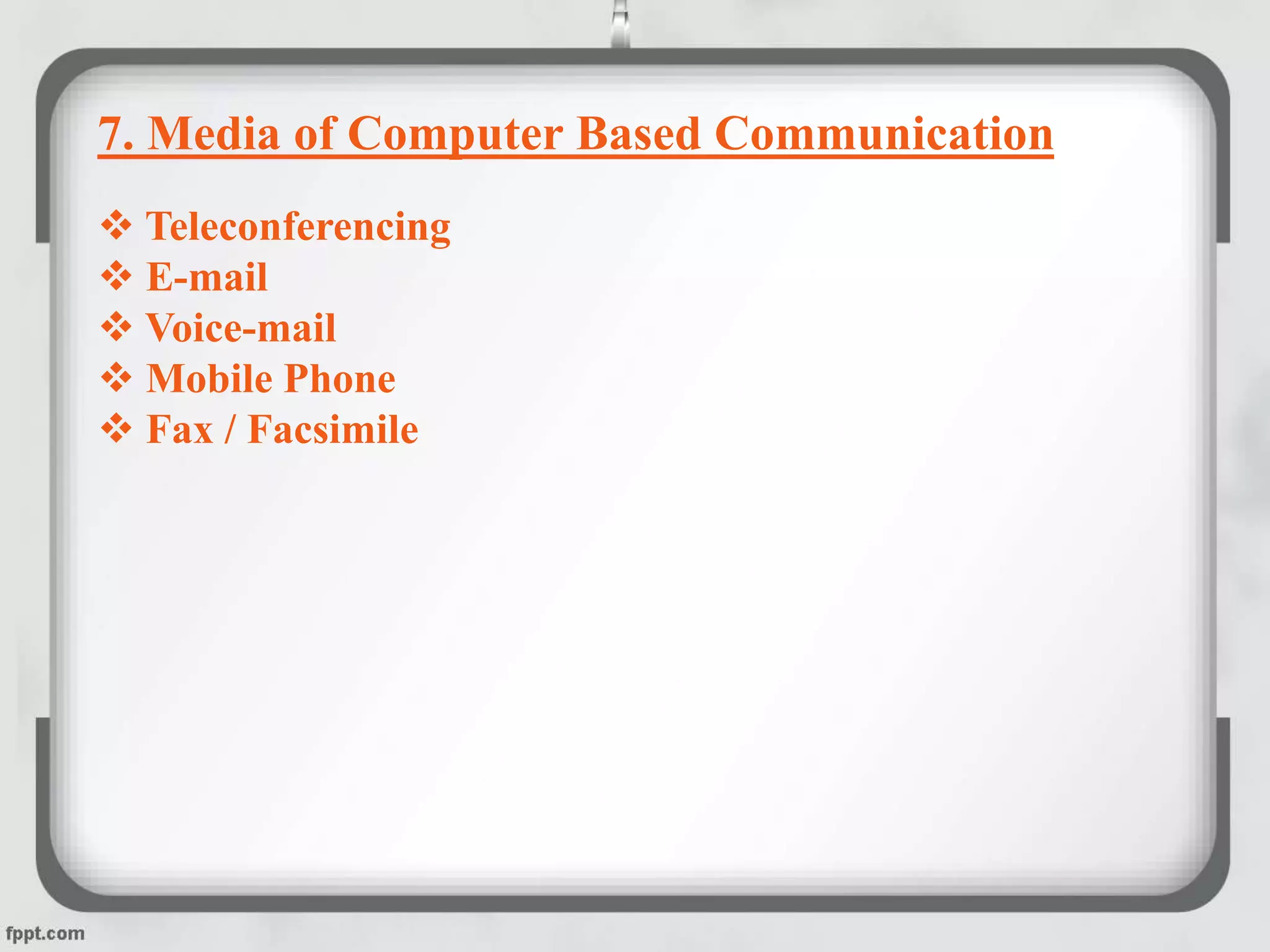 7. Media of Computer Based Communication

❖ Teleconferencing
❖ E-mail
❖ Voice-mail
❖ Mobile Phone
❖ Fax / Facsimile

fppt.com